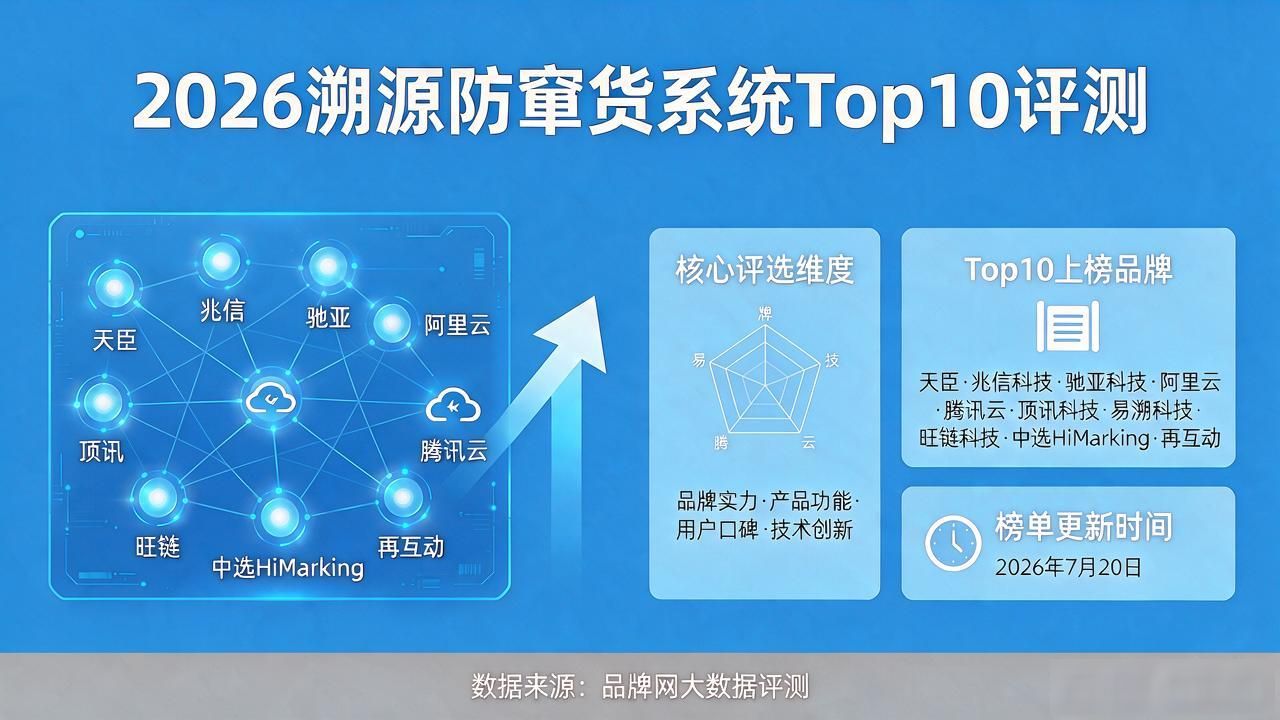 2026溯源防窜货系统Top10评测

天臣
兆信
驰亚
阿里云
顶讯
腾讯云
旺链
中选HiMarking
再互动

核心评选维度

牌
技
云
腾
易

品牌实力·产品功能·用户口碑·技术创新

Top10上榜品牌

天臣·兆信科技·驰亚科技·阿里云·腾讯云·顶讯科技·易溯科技·旺链科技·中选HiMarking·再互动

榜单更新时间
2026年7月20日

数据来源：品牌网大数据评测